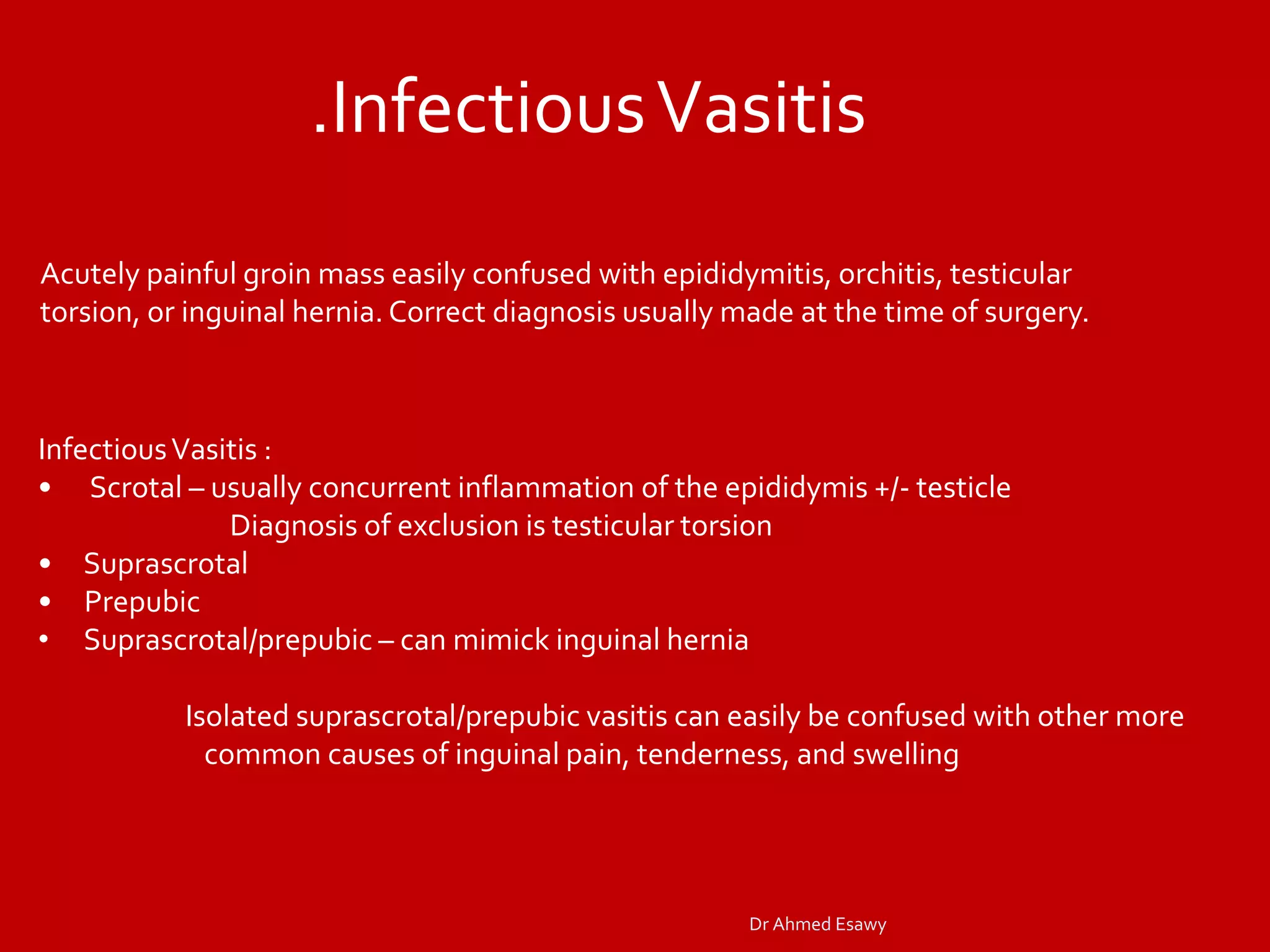 .Infectious Vasitis

Acutely painful groin mass easily confused with epididymitis, orchitis, testicular torsion, or inguinal hernia. Correct diagnosis usually made at the time of surgery.

Infectious Vasitis :
• Scrotal – usually concurrent inflammation of the epididymis +/- testicle
Diagnosis of exclusion is testicular torsion
• Suprascrotal
• Prepubic
• Suprascrotal/prepubic – can mimick inguinal hernia

Isolated suprascrotal/prepubic vasitis can easily be confused with other more common causes of inguinal pain, tenderness, and swelling

Dr Ahmed Esawy